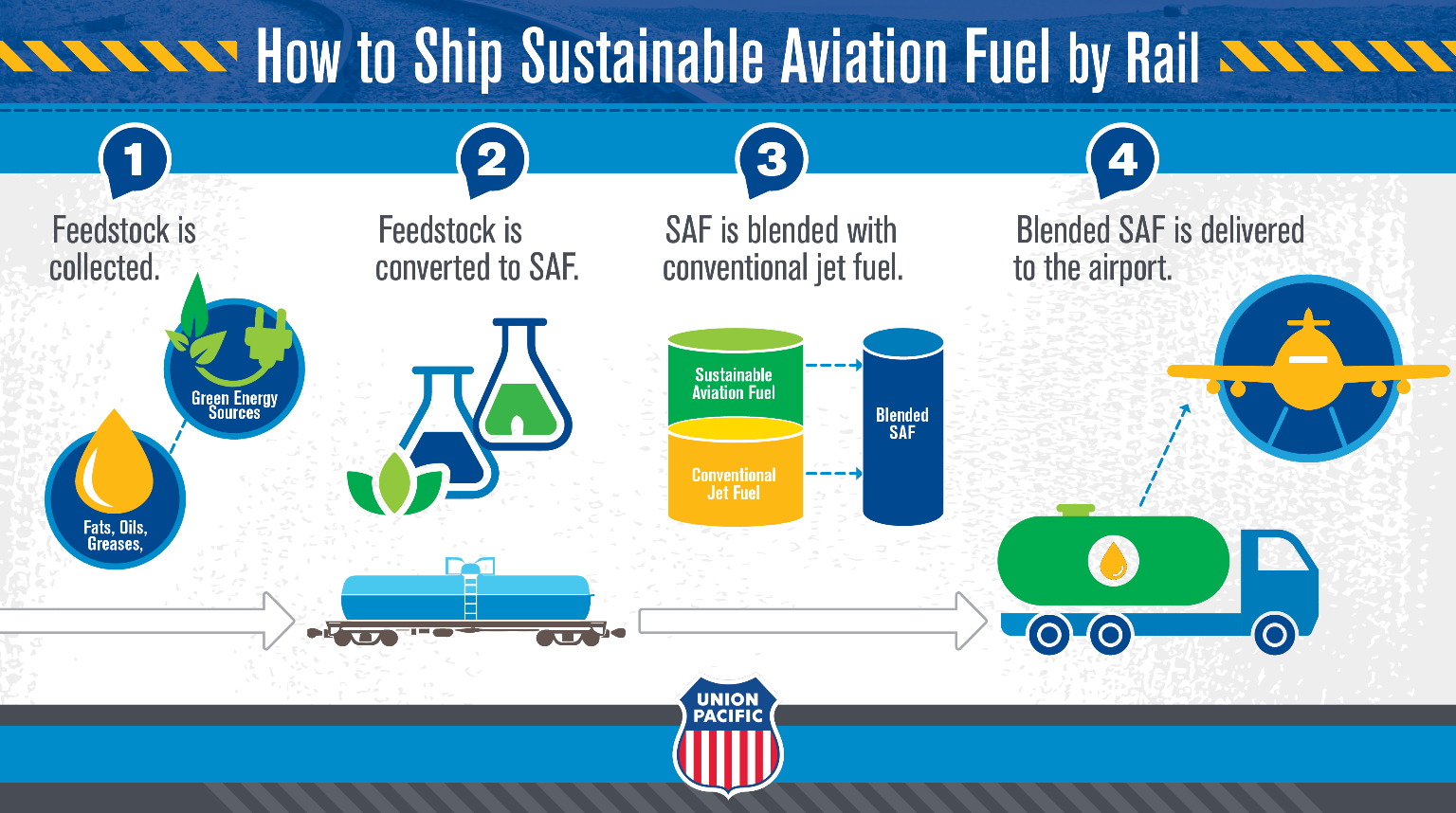 How to Ship Sustainable Aviation Fuel by Rail

1

Feedstock is collected.

Green Energy Sources

Fats, Oils, Greases,

2

Feedstock is converted to SAF.

3

SAF is blended with conventional jet fuel.

Sustainable Aviation Fuel

Conventional Jet Fuel

Blended SAF

4

Blended SAF is delivered to the airport.

UNION PACIFIC